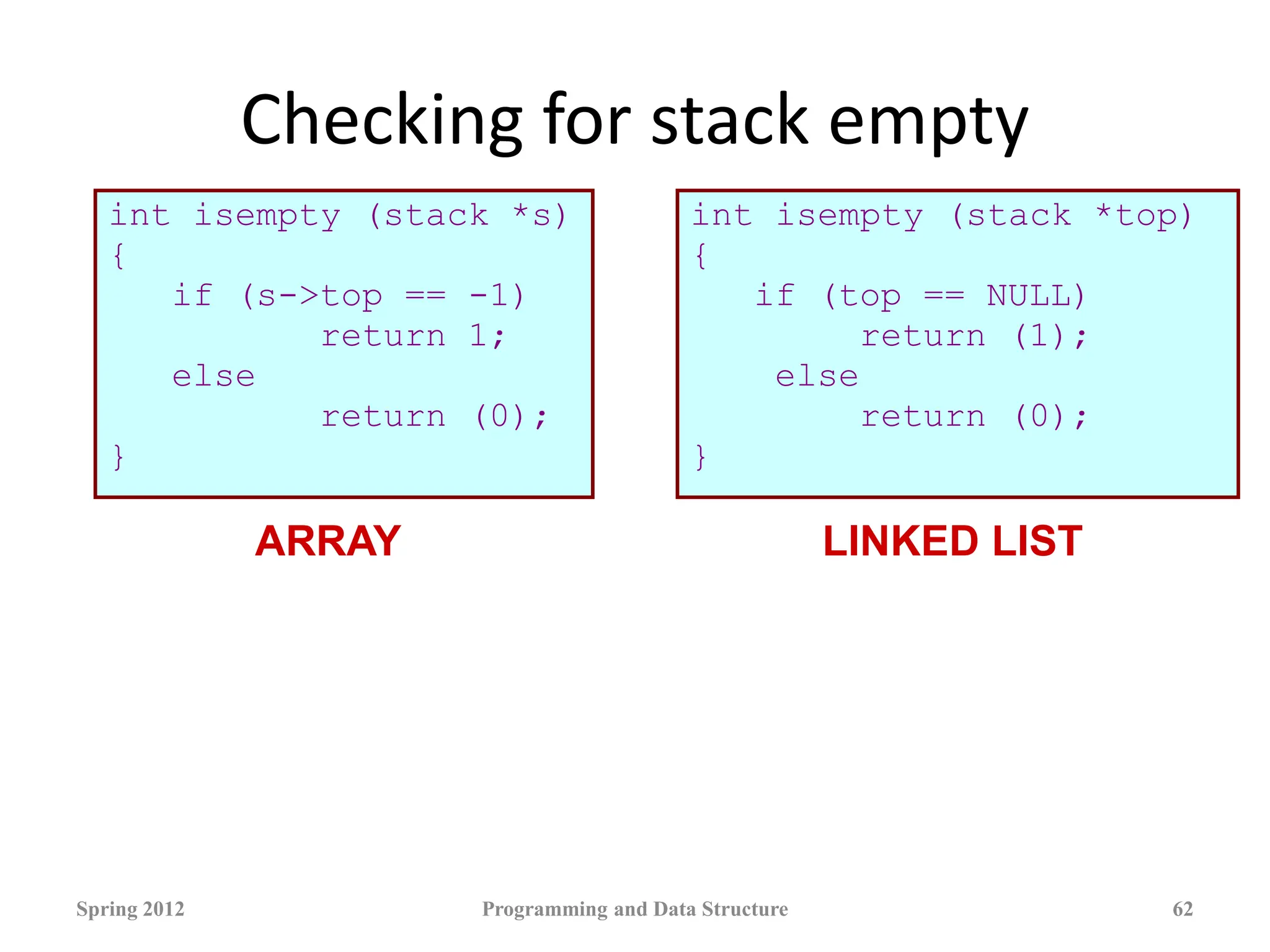 Checking for stack empty

int isempty (stack *s)
{
   if (s->top == -1)
          return 1;
   else
          return (0);
}

ARRAY

int isempty (stack *top)
{
   if (top == NULL)
        return (1);
    else
        return (0);
}

LINKED LIST

Spring 2012

Programming and Data Structure

62